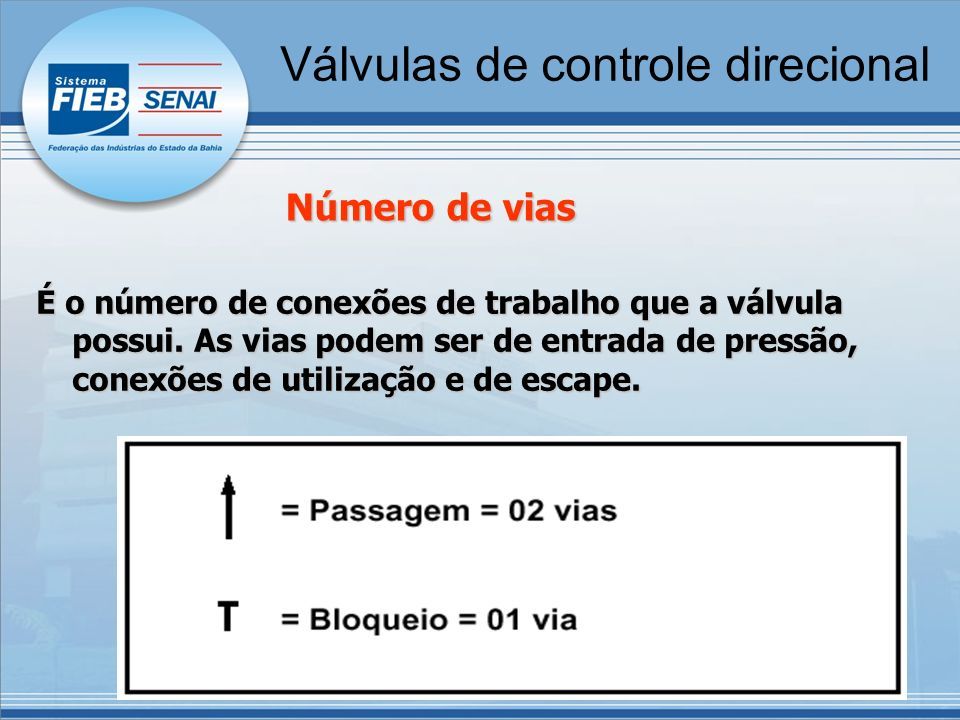 Sistema FIEB SENAI
Federação das Indústrias do Estado da Bahia

Válvulas de controle direcional

Número de vias

É o número de conexões de trabalho que a válvula possui. As vias podem ser de entrada de pressão, conexões de utilização e de escape.

= Passagem = 02 vias

T = Bloqueio = 01 via